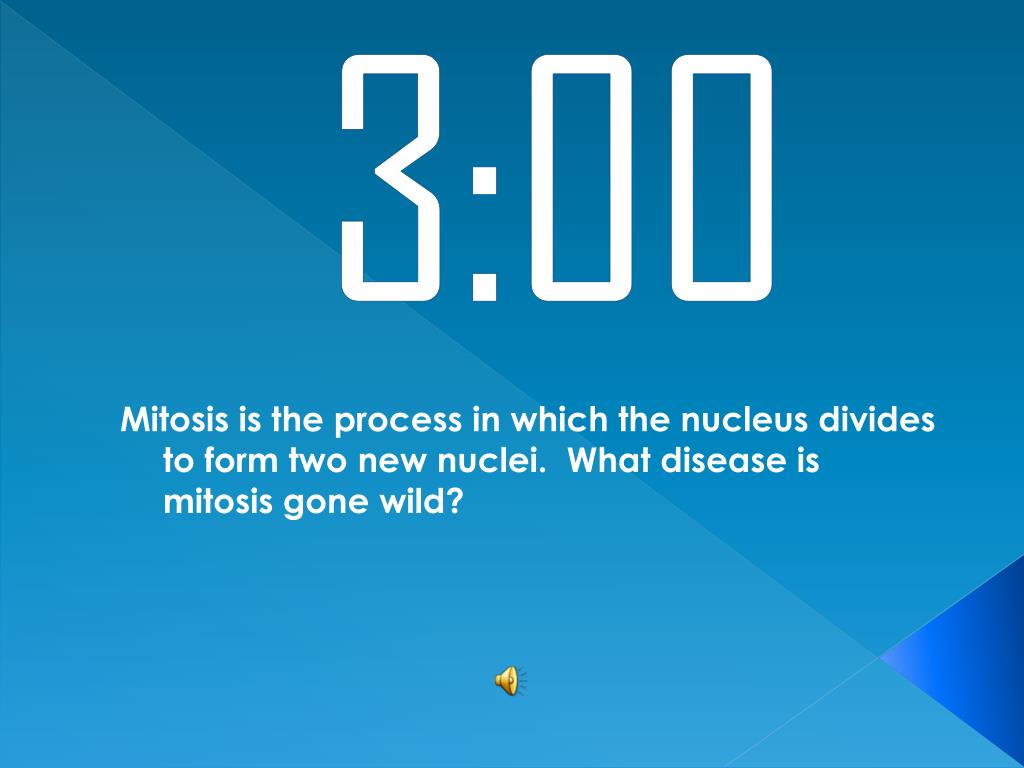 3:00

Mitosis is the process in which the nucleus divides to form two new nuclei.  What disease is mitosis gone wild?